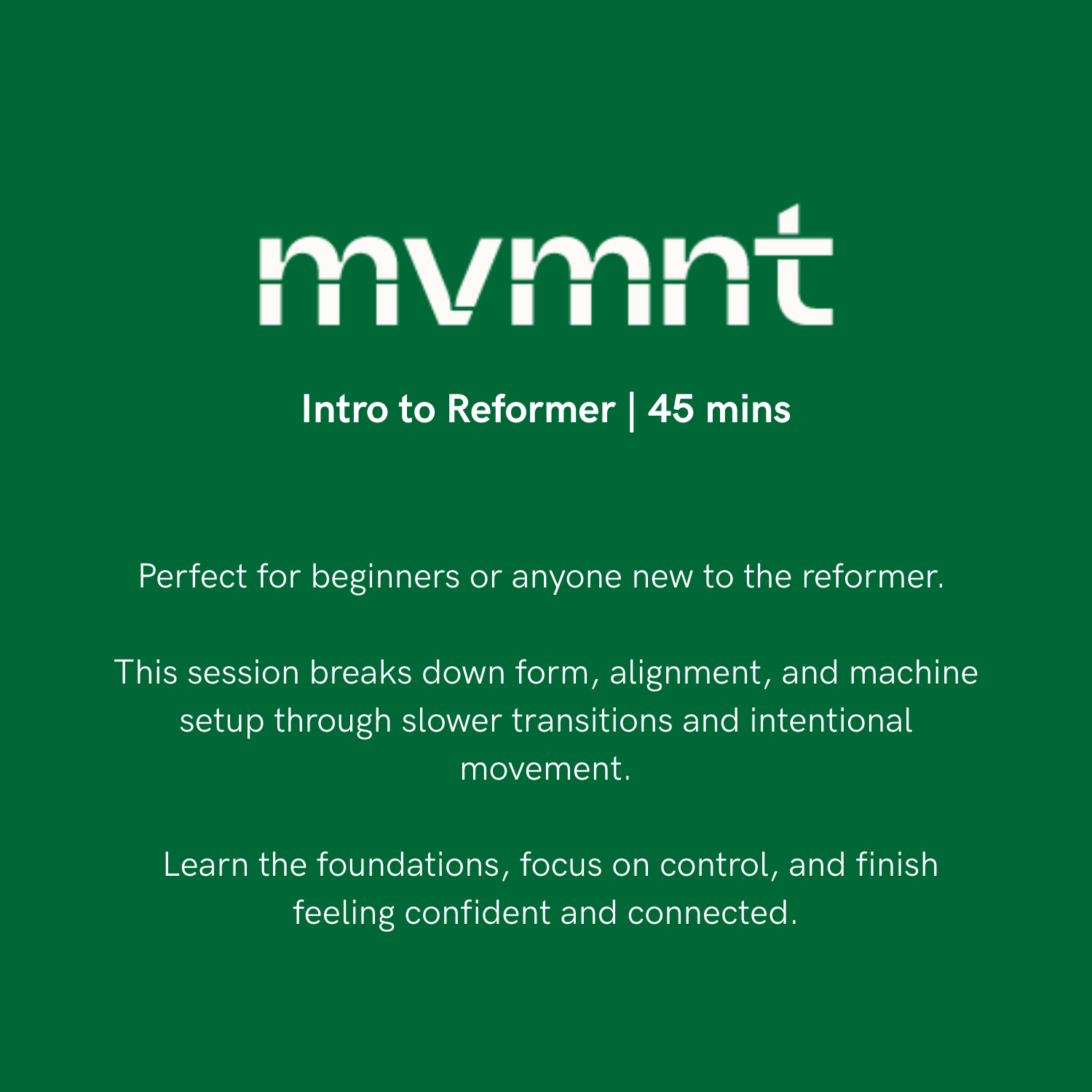 mvmnt

Intro to Reformer | 45 mins

Perfect for beginners or anyone new to the reformer.

This session breaks down form, alignment, and machine setup through slower transitions and intentional movement.

Learn the foundations, focus on control, and finish feeling confident and connected.